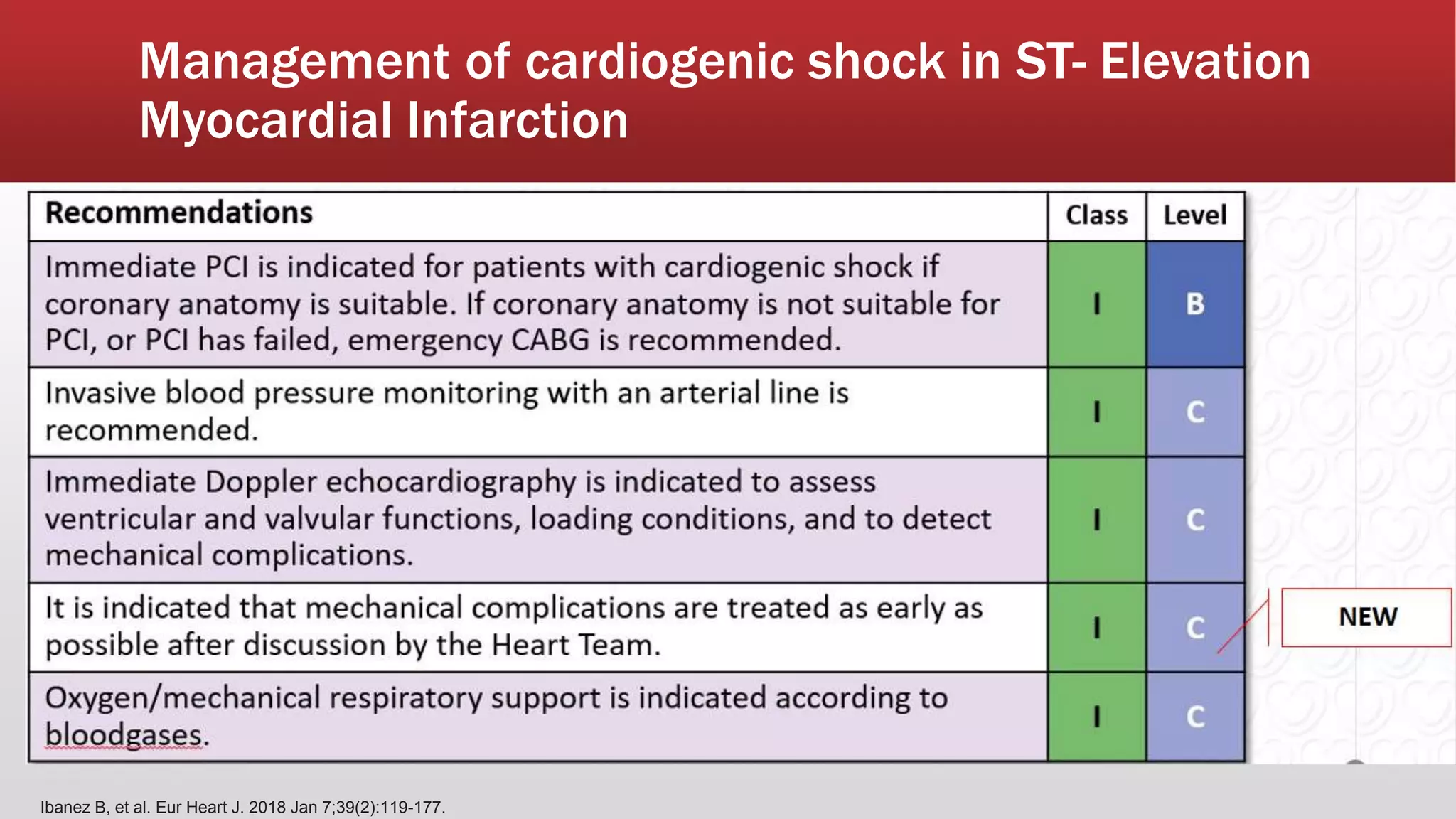 Management of cardiogenic shock in ST- Elevation Myocardial Infarction

| Recommendations | Class | Level |
|---|---|---|
| Immediate PCI is indicated for patients with cardiogenic shock if coronary anatomy is suitable. If coronary anatomy is not suitable for PCI, or PCI has failed, emergency CABG is recommended. | I | B |
| Invasive blood pressure monitoring with an arterial line is recommended. | I | C |
| Immediate Doppler echocardiography is indicated to assess ventricular and valvular functions, loading conditions, and to detect mechanical complications. | I | C |
| It is indicated that mechanical complications are treated as early as possible after discussion by the Heart Team. | I | C |
| Oxygen/mechanical respiratory support is indicated according to bloodgases. | I | C |

NEW

Ibanez B, et al. Eur Heart J. 2018 Jan 7;39(2):119-177.